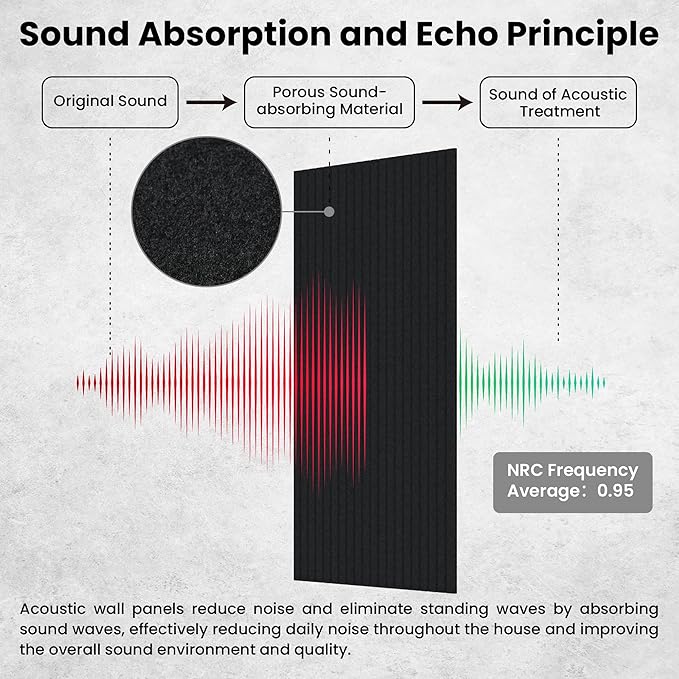 Sound Absorption and Echo Principle

Original Sound

Porous Sound-absorbing Material

Sound of Acoustic Treatment

NRC Frequency Average：0.95

Acoustic wall panels reduce noise and eliminate standing waves by absorbing sound waves, effectively reducing daily noise throughout the house and improving the overall sound environment and quality.